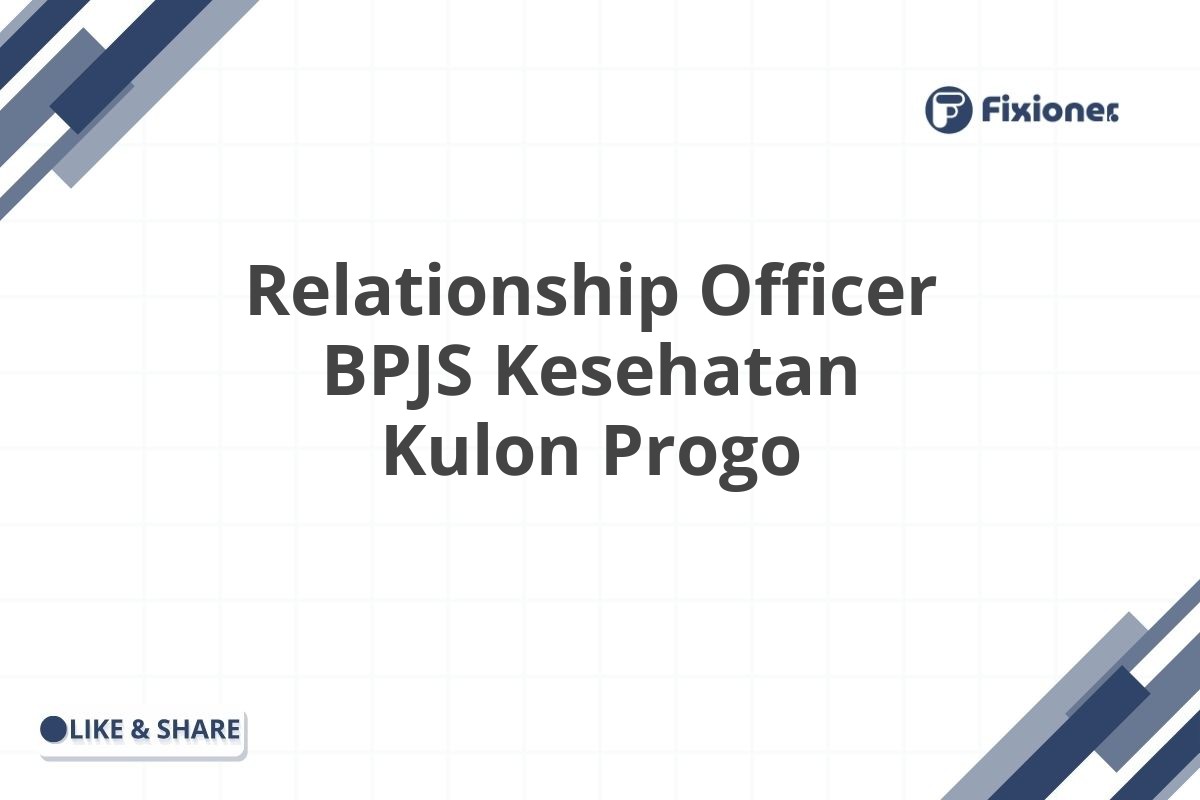 Fixioner

Relationship Officer BPJS Kesehatan Kulon Progo

LIKE & SHARE